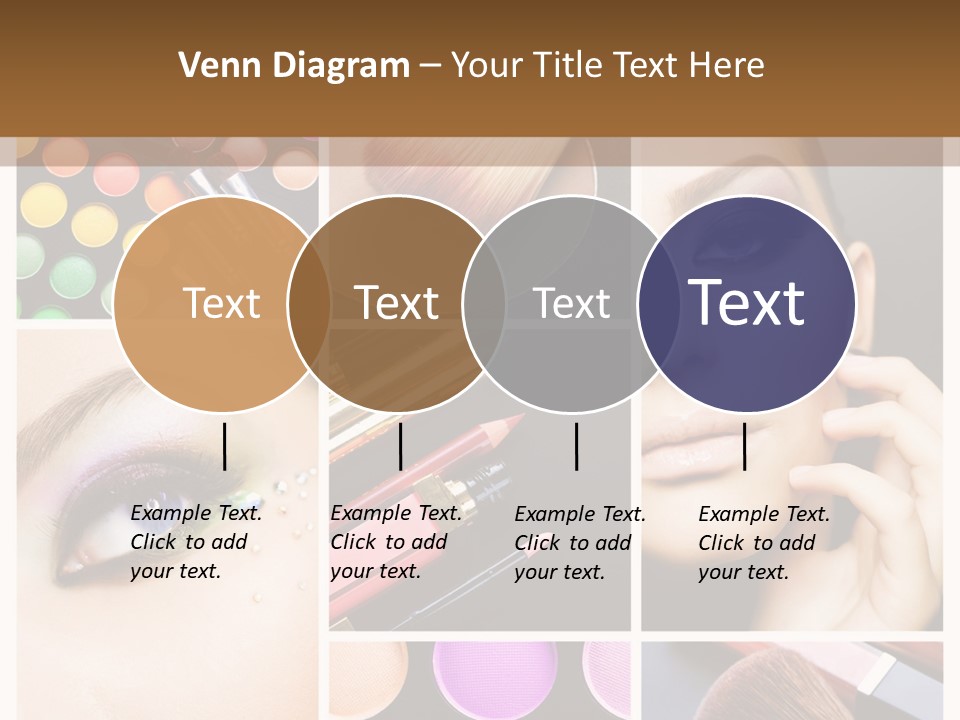 Venn Diagram – Your Title Text Here

Text

Text

Text

Text

Example Text. Click to add your text.

Example Text. Click to add your text.

Example Text. Click to add your text.

Example Text. Click to add your text.